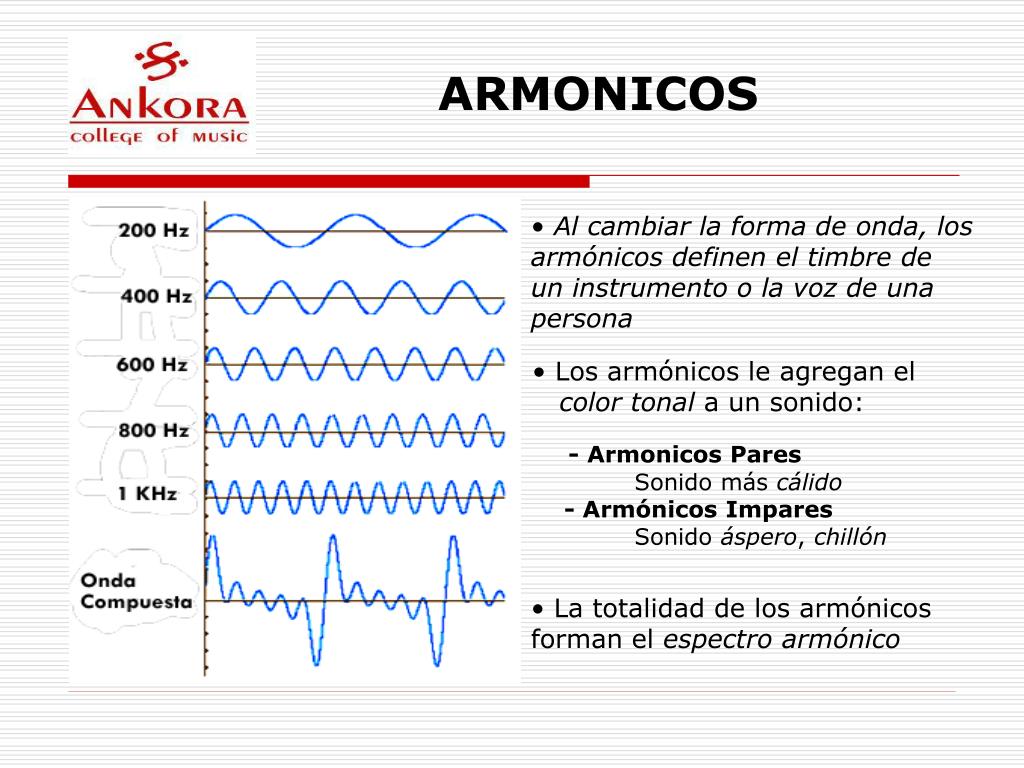 ANKORA
college of music

ARMONICOS

200 Hz
400 Hz
600 Hz
800 Hz
1 KHz
Onda Compuesta

• Al cambiar la forma de onda, los armónicos definen el timbre de un instrumento o la voz de una persona

• Los armónicos le agregan el color tonal a un sonido:

- Armonicos Pares
Sonido más cálido
- Armónicos Impares
Sonido áspero, chillón

• La totalidad de los armónicos forman el espectro armónico